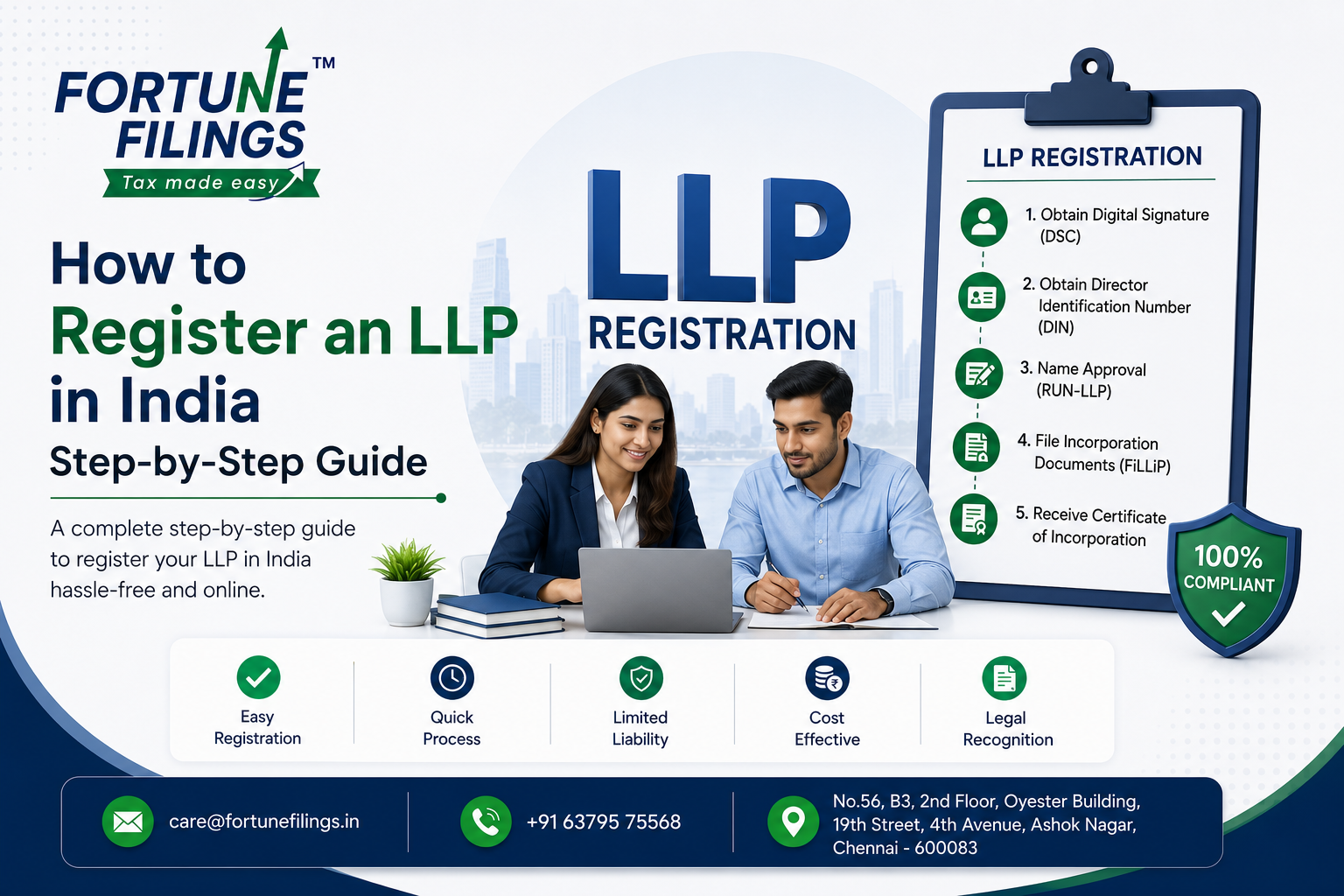 FORTUNE FILINGS™
Tax made easy

How to
Register an LLP
in India
Step-by-Step Guide

A complete step-by-step guide to register your LLP in India hassle-free and online.

LLP
REGISTRATION

LLP REGISTRATION
1. Obtain Digital Signature (DSC)
2. Obtain Director Identification Number (DIN)
3. Name Approval (RUN-LLP)
4. File Incorporation Documents (FiLLiP)
5. Receive Certificate of Incorporation

100% COMPLIANT

Easy Registration
Quick Process
Limited Liability
Cost Effective
Legal Recognition

care@fortunefilings.in
+91 63795 75568
No.56, B3, 2nd Floor, Oyester Building, 19th Street, 4th Avenue, Ashok Nagar, Chennai - 600083